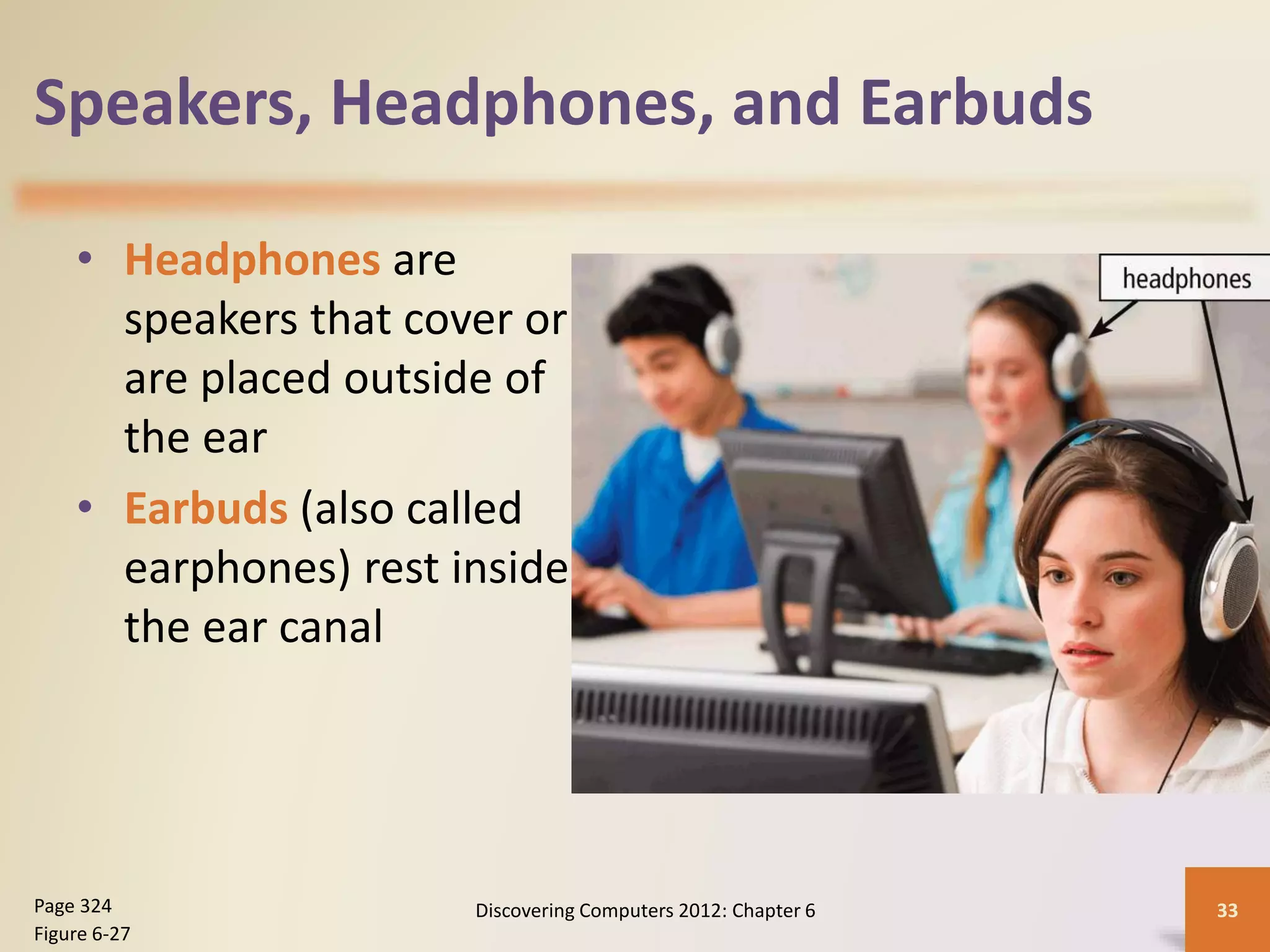 Speakers, Headphones, and Earbuds

• Headphones are speakers that cover or are placed outside of the ear

• Earbuds (also called earphones) rest inside the ear canal

headphones

Page 324
Figure 6-27

Discovering Computers 2012: Chapter 6

33